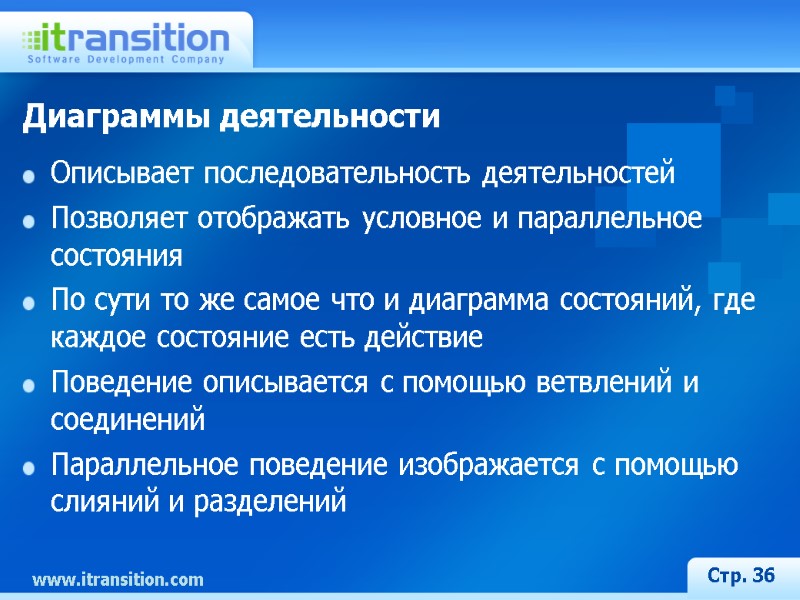 itransition
Software Development Company

Диаграммы деятельности

Описывает последовательность деятельностей

Позволяет отображать условное и параллельное состояния

По сути то же самое что и диаграмма состояний, где каждое состояние есть действие

Поведение описывается с помощью ветвлений и соединений

Параллельное поведение изображается с помощью слияний и разделений

www.itransition.com

Стр. 36